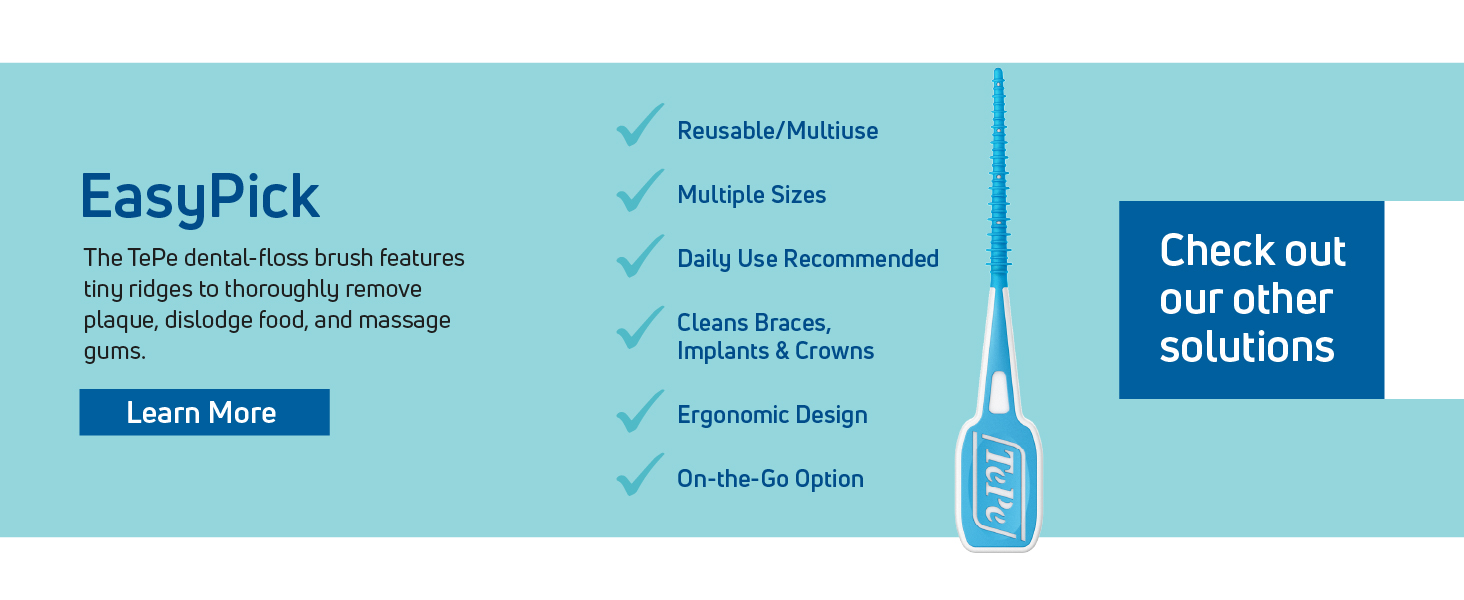 EasyPick

The TePe dental-floss brush features tiny ridges to thoroughly remove plaque, dislodge food, and massage gums.

Learn More

Reusable/Multiuse

Multiple Sizes

Daily Use Recommended

Cleans Braces, Implants & Crowns

Ergonomic Design

On-the-Go Option

TePe

Check out our other solutions